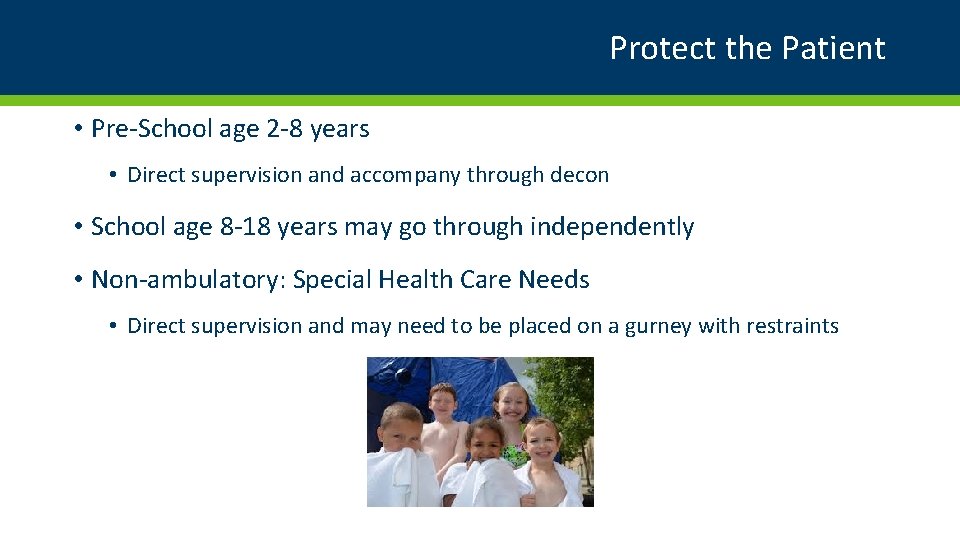 Protect the Patient

• Pre-School age 2-8 years

• Direct supervision and accompany through decon

• School age 8-18 years may go through independently

• Non-ambulatory: Special Health Care Needs

• Direct supervision and may need to be placed on a gurney with restraints